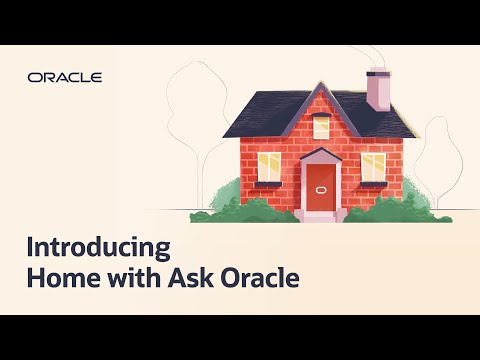 ORACLE

Introducing
Home with Ask Oracle